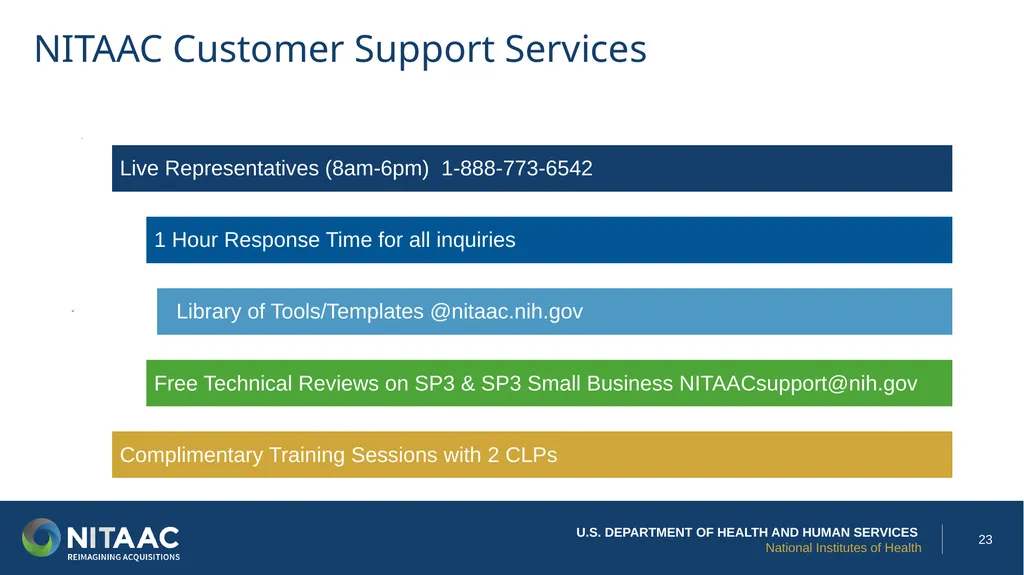 NITAAC Customer Support Services

Live Representatives (8am-6pm) 1-888-773-6542

1 Hour Response Time for all inquiries

Library of Tools/Templates @nitaac.nih.gov

Free Technical Reviews on SP3 & SP3 Small Business NITAACsupport@nih.gov

Complimentary Training Sessions with 2 CLPs

NITAAC
REIMAGINING ACQUISITIONS

U.S. DEPARTMENT OF HEALTH AND HUMAN SERVICES
National Institutes of Health

23